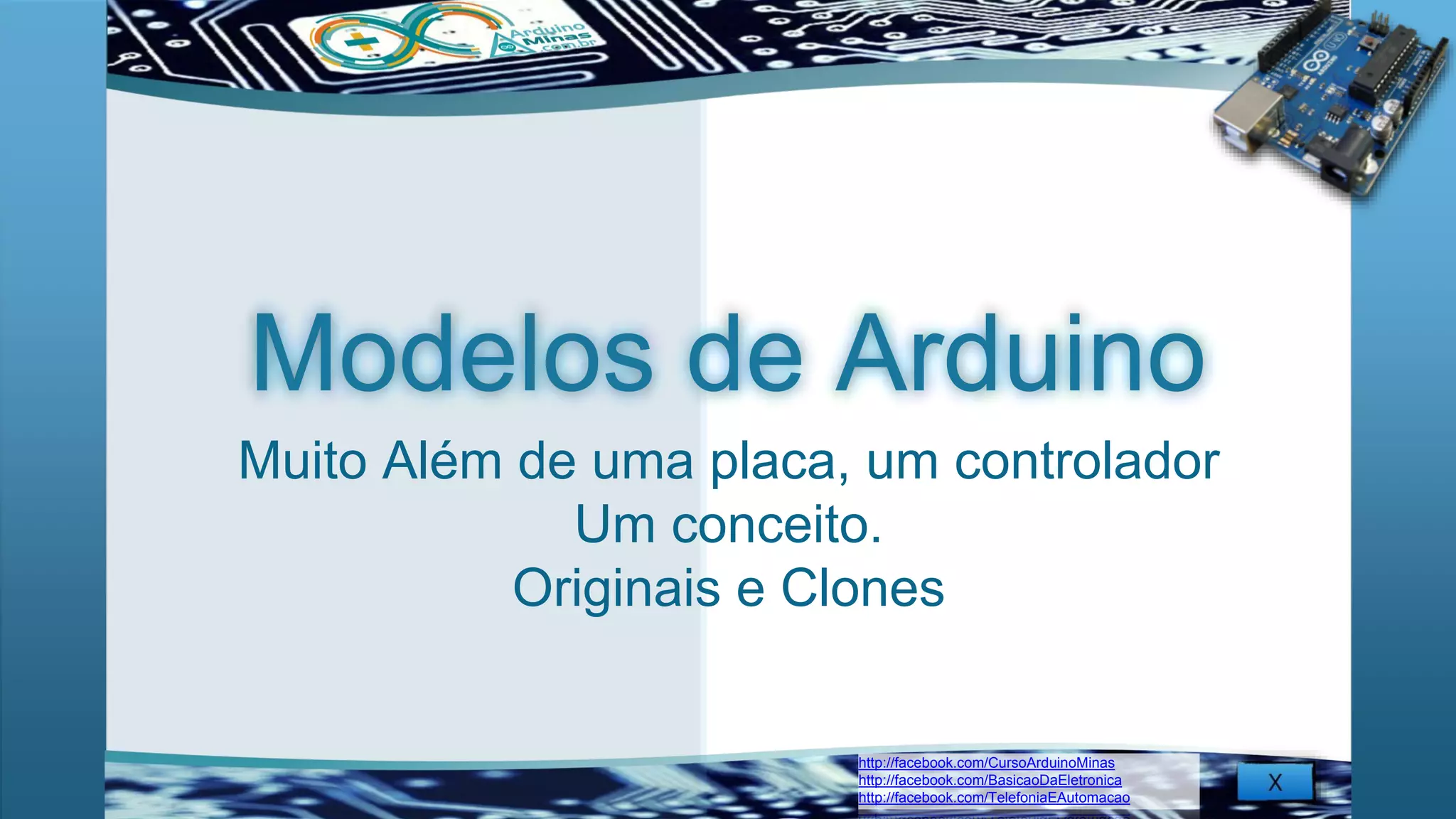 Arduino Minas .com.br

Modelos de Arduino

Muito Além de uma placa, um controlador
Um conceito.
Originais e Clones

http://facebook.com/CursoArduinoMinas
http://facebook.com/BasicaoDaEletronica
http://facebook.com/TelefoniaEAutomacao

X